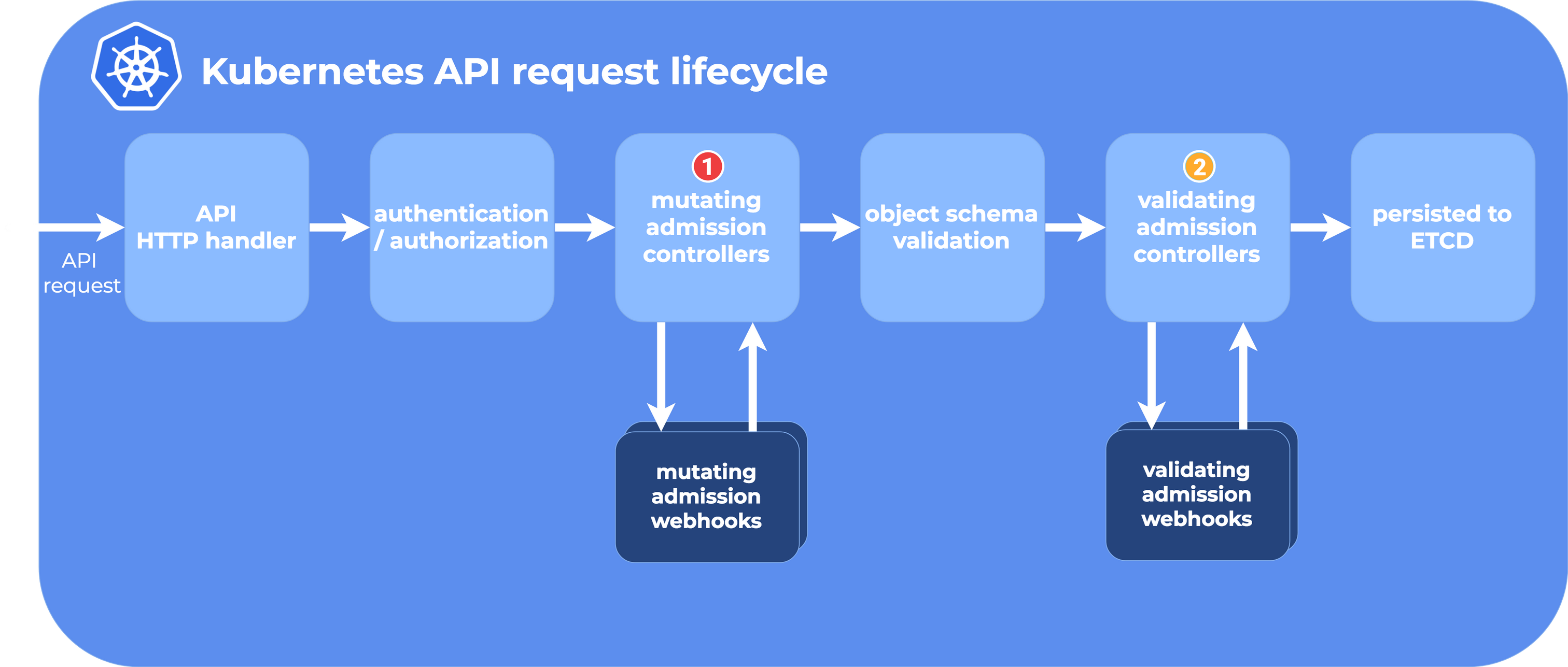 Kubernetes API request lifecycle

API request

API HTTP handler

authentication / authorization

1
mutating admission controllers

object schema validation

2
validating admission controllers

persisted to ETCD

mutating admission webhooks

validating admission webhooks